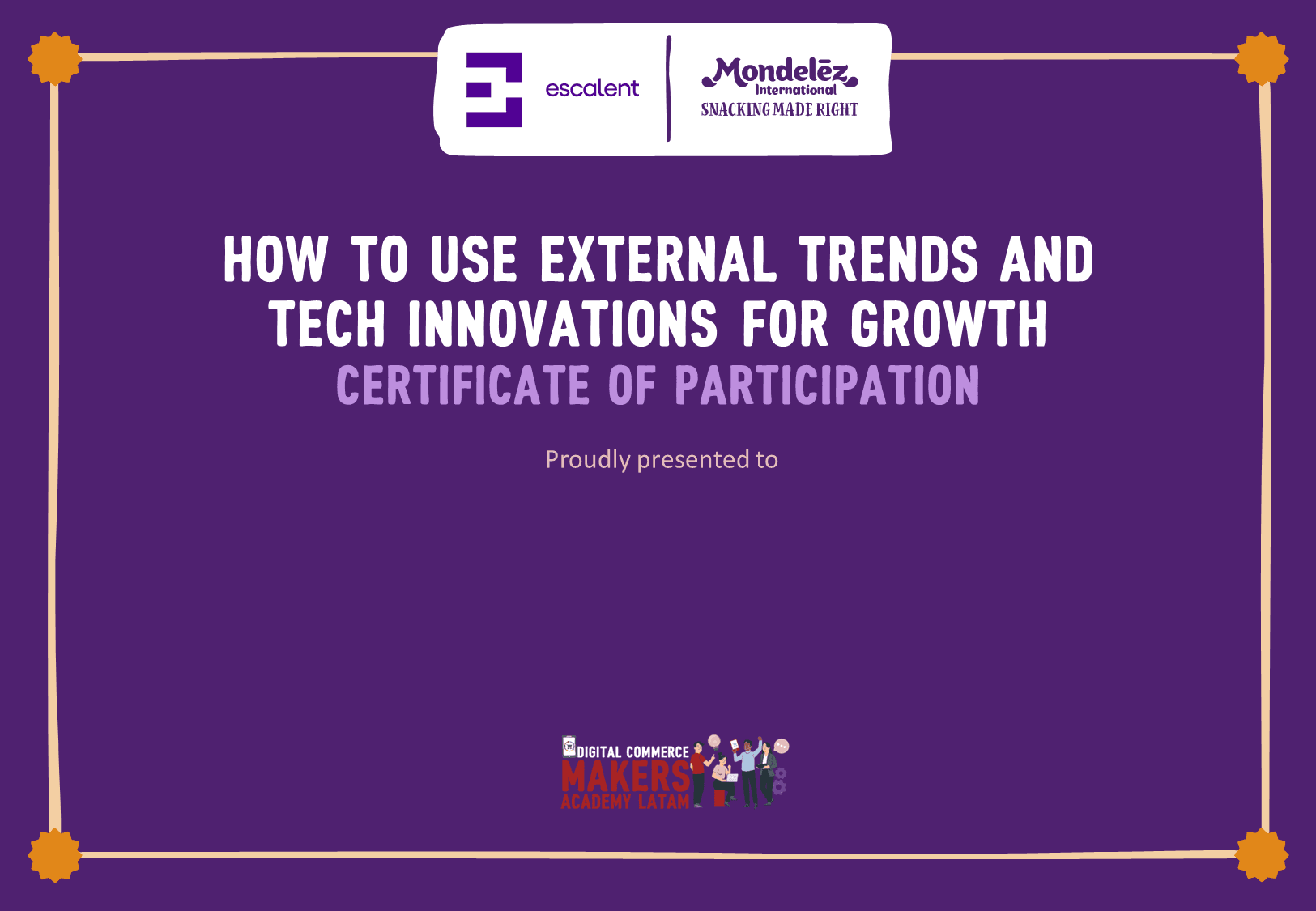 escalent

Mondelēz International
SNACKING MADE RIGHT

HOW TO USE EXTERNAL TRENDS AND TECH INNOVATIONS FOR GROWTH
CERTIFICATE OF PARTICIPATION

Proudly presented to

DIGITAL COMMERCE
MAKERS
ACADEMY LATAM